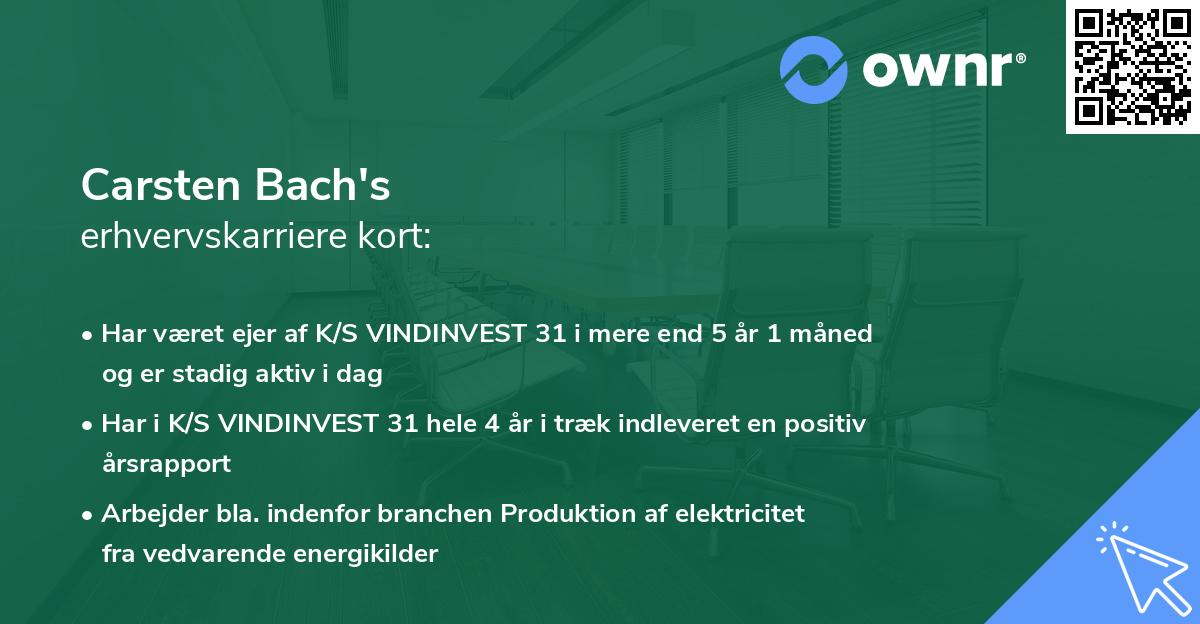 ownr®

Carsten Bach's
erhvervskarriere kort:

• Har været ejer af K/S VINDINVEST 31 i mere end 5 år 1 måned og er stadig aktiv i dag

• Har i K/S VINDINVEST 31 hele 4 år i træk indleveret en positiv årsrapport

• Arbejder bla. indenfor branchen Produktion af elektricitet fra vedvarende energikilder